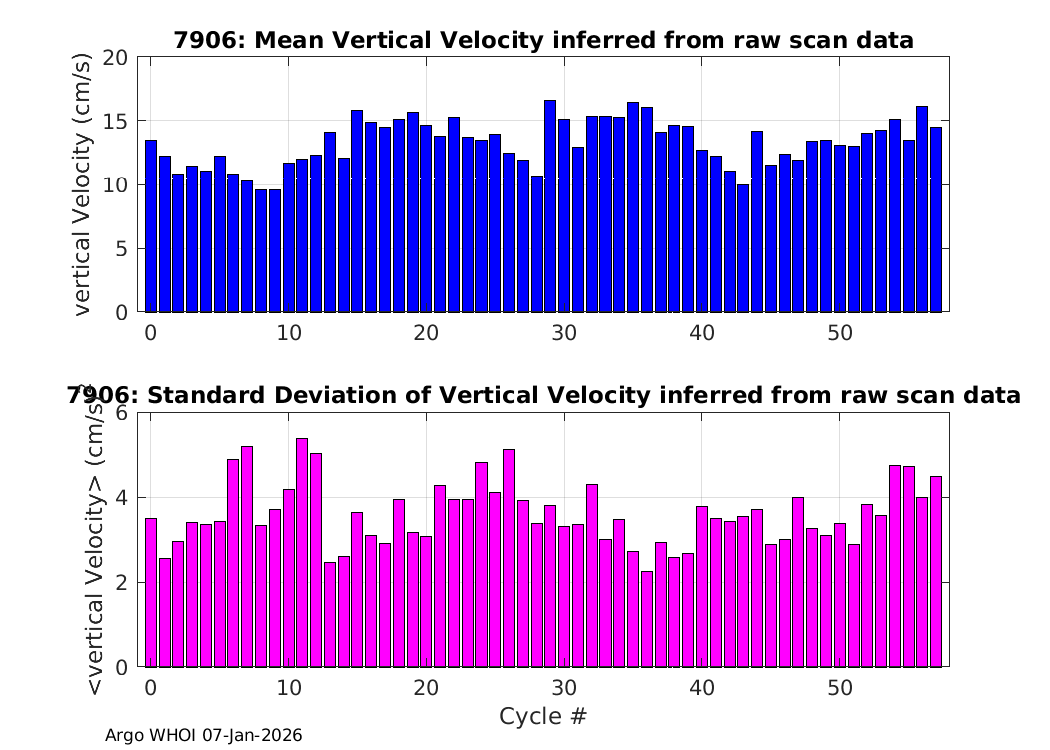 7906: Mean Vertical Velocity inferred from raw scan data

vertical Velocity (cm/s)

20
15
10
5
0

0 10 20 30 40 50

7906: Standard Deviation of Vertical Velocity inferred from raw scan data

<vertical Velocity> (cm/s)

6
4
2
0

0 10 20 30 40 50

Cycle #

Argo WHOI 07-Jan-2026